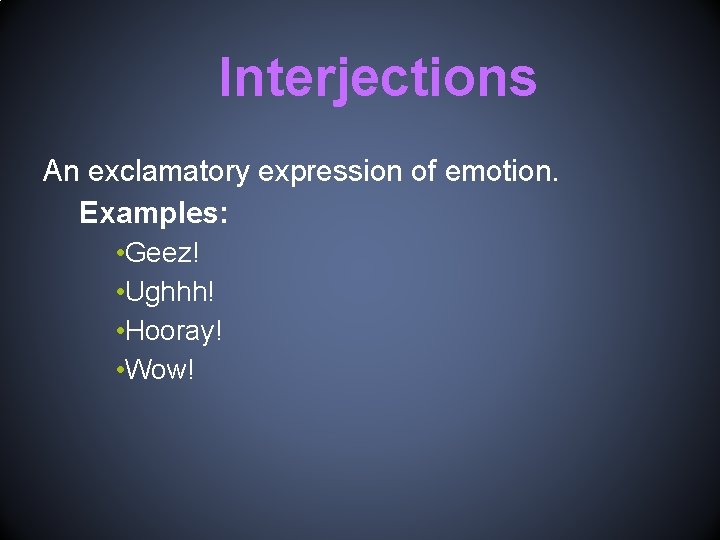 Interjections

An exclamatory expression of emotion.

Examples:

•Geez!
•Ughhh!
•Hooray!
•Wow!